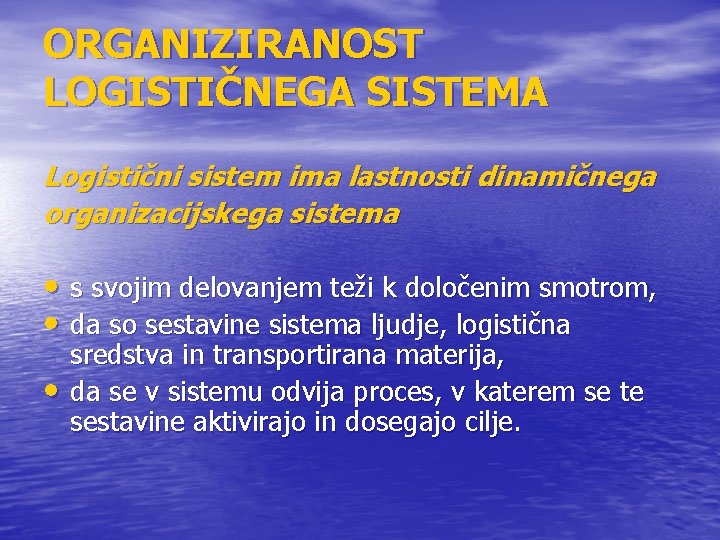 ORGANIZIRANOST LOGISTIČNEGA SISTEMA

Logistični sistem ima lastnosti dinamičnega organizacijskega sistema

• s svojim delovanjem teži k določenim smotrom,
• da so sestavine sistema ljudje, logistična sredstva in transportirana materija,
• da se v sistemu odvija proces, v katerem se te sestavine aktivirajo in dosegajo cilje.